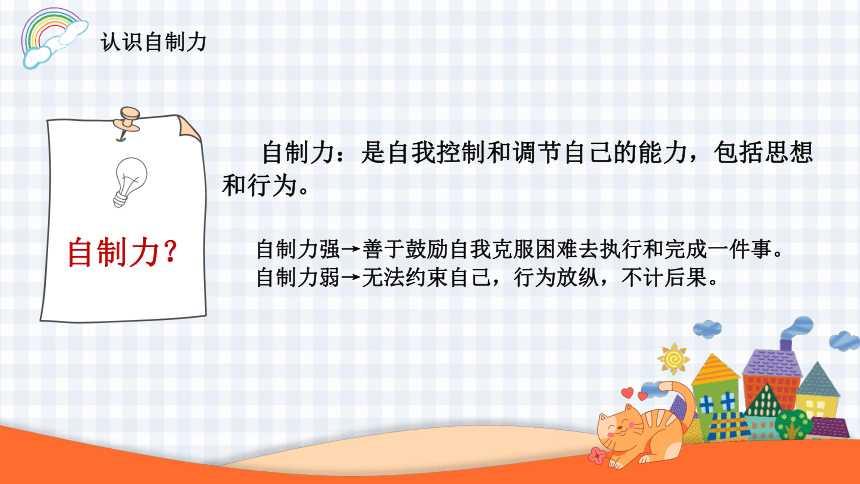 认识自制力

自制力？

自制力：是自我控制和调节自己的能力，包括思想和行为。

自制力强→善于鼓励自我克服困难去执行和完成一件事。
自制力弱→无法约束自己，行为放纵，不计后果。